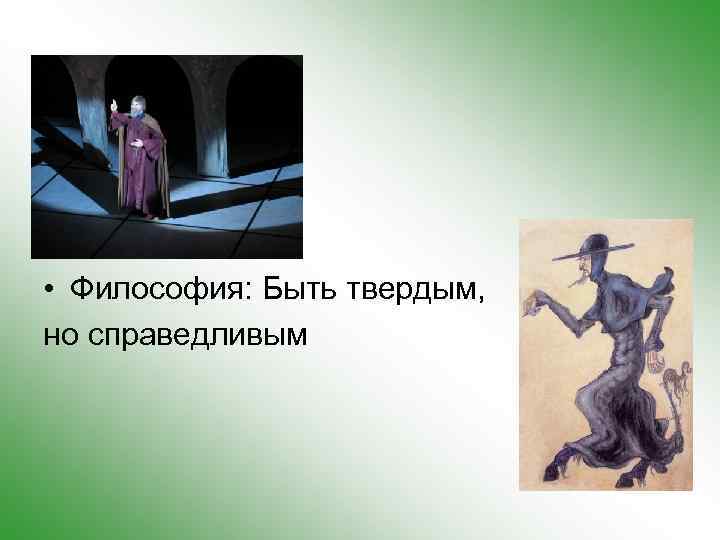 • Философия: Быть твердым, но справедливым